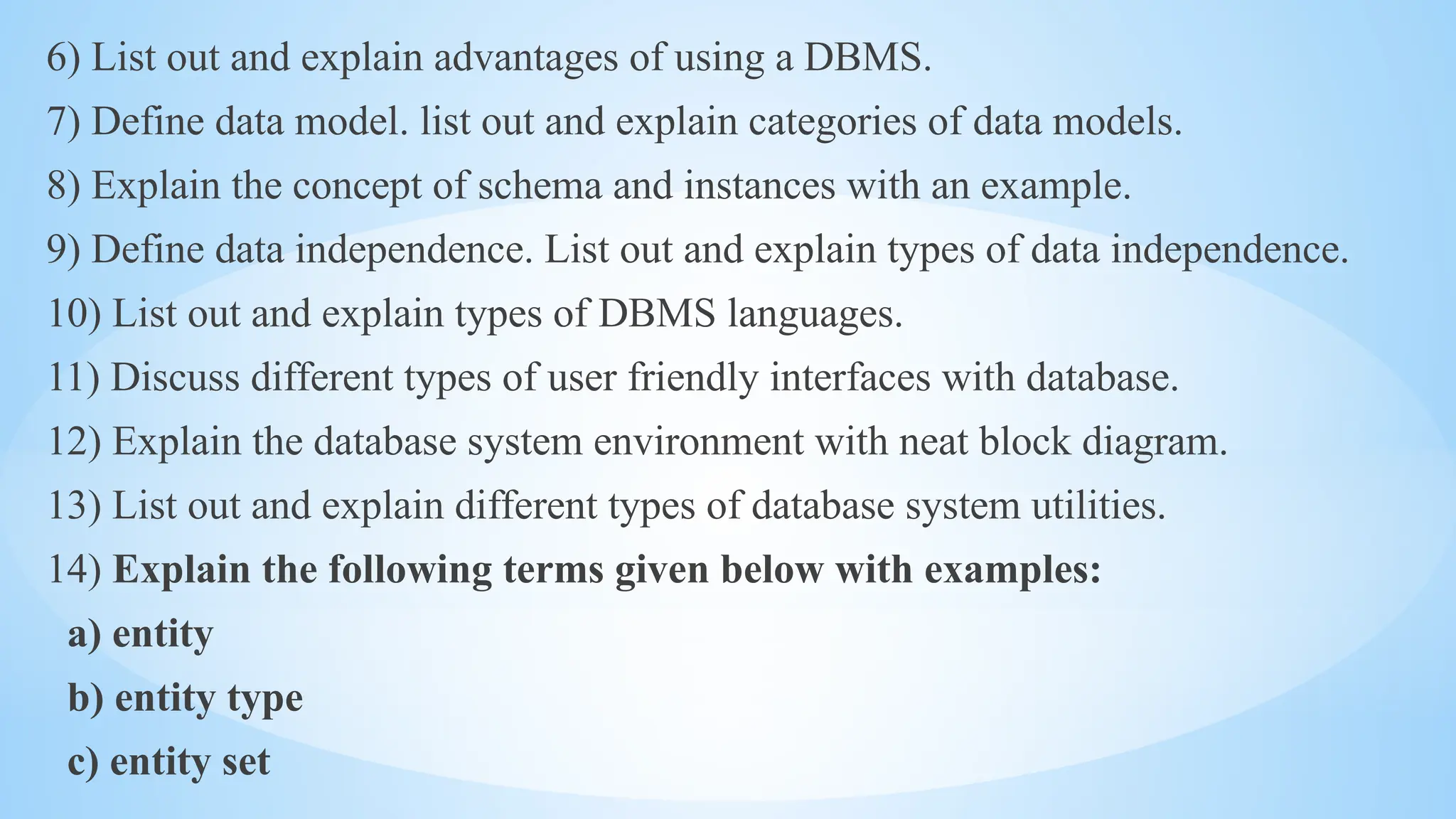 6) List out and explain advantages of using a DBMS.
7) Define data model. list out and explain categories of data models.
8) Explain the concept of schema and instances with an example.
9) Define data independence. List out and explain types of data independence.
10) List out and explain types of DBMS languages.
11) Discuss different types of user friendly interfaces with database.
12) Explain the database system environment with neat block diagram.
13) List out and explain different types of database system utilities.
14) Explain the following terms given below with examples:
a) entity
b) entity type
c) entity set